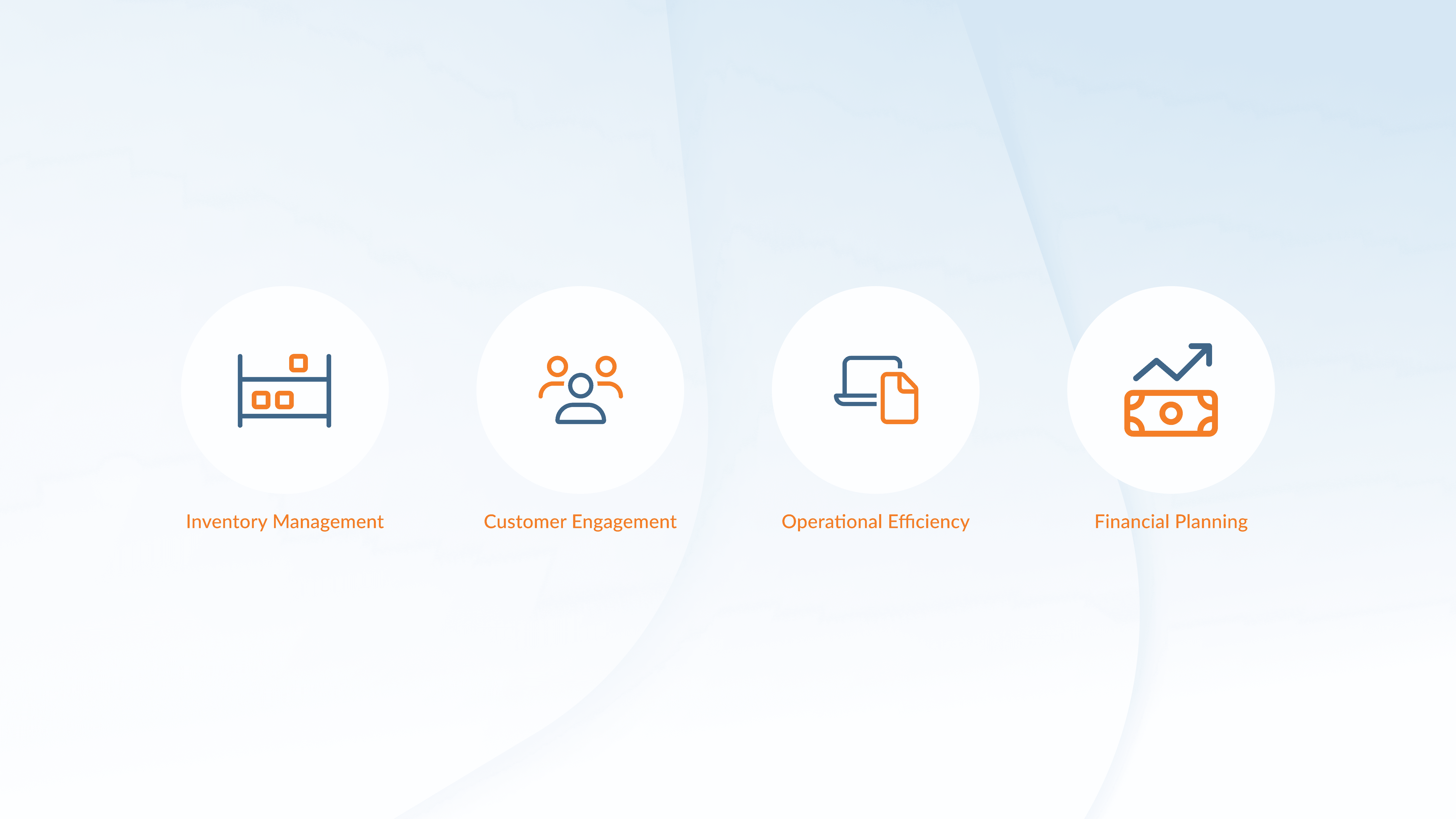 Inventory Management

Customer Engagement

Operational Efficiency

Financial Planning